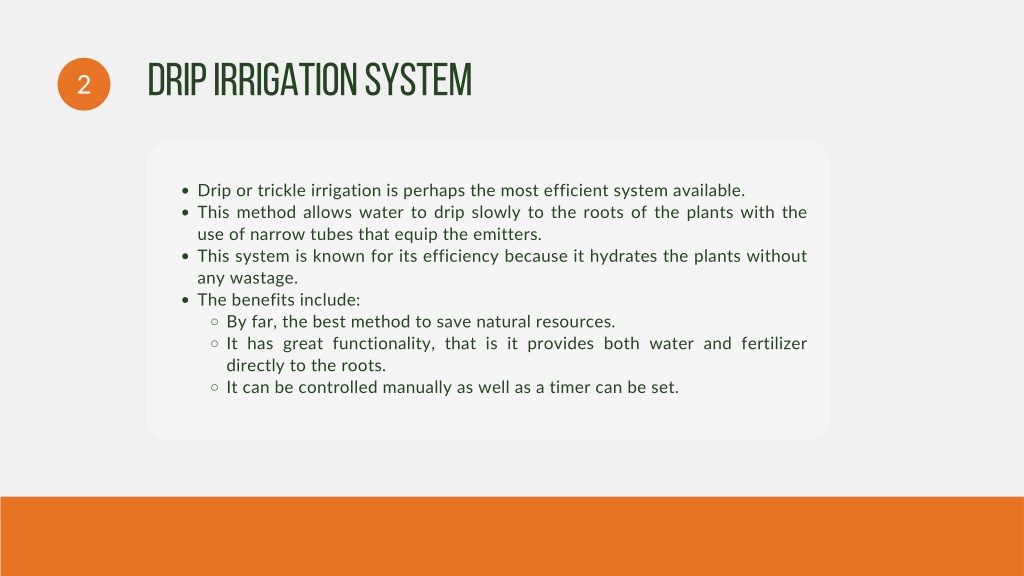 2

DRIP IRRIGATION SYSTEM

- Drip or trickle irrigation is perhaps the most efficient system available.
- This method allows water to drip slowly to the roots of the plants with the use of narrow tubes that equip the emitters.
- This system is known for its efficiency because it hydrates the plants without any wastage.
- The benefits include:
  - By far, the best method to save natural resources.
  - It has great functionality, that is it provides both water and fertilizer directly to the roots.
  - It can be controlled manually as well as a timer can be set.